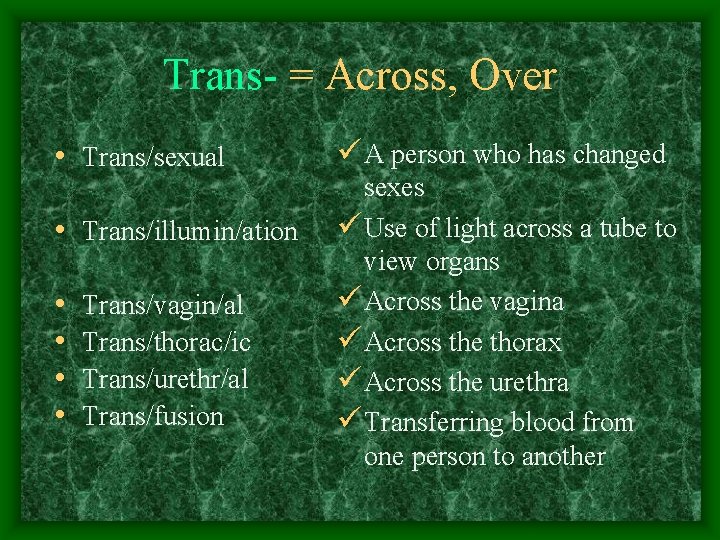 Trans- = Across, Over

• Trans/sexual

• Trans/illumin/ation

• Trans/vagin/al
• Trans/thorac/ic
• Trans/urethr/al
• Trans/fusion

✓ A person who has changed sexes
✓ Use of light across a tube to view organs
✓ Across the vagina
✓ Across the thorax
✓ Across the urethra
✓ Transferring blood from one person to another